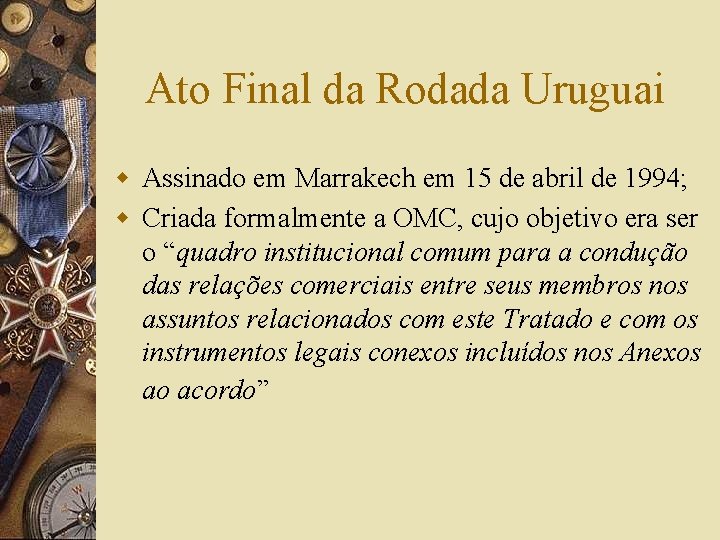 Ato Final da Rodada Uruguai

Assinado em Marrakech em 15 de abril de 1994;

Criada formalmente a OMC, cujo objetivo era ser o “quadro institucional comum para a condução das relações comerciais entre seus membros nos assuntos relacionados com este Tratado e com os instrumentos legais conexos incluídos nos Anexos ao acordo”